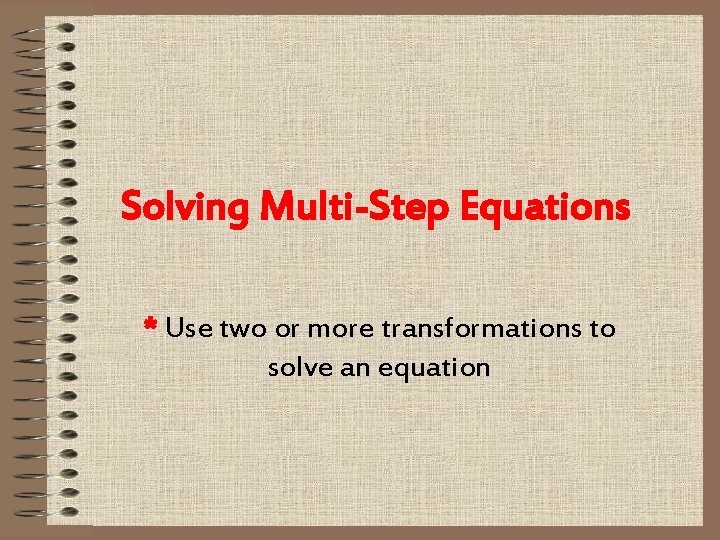 Solving Multi-Step Equations

* Use two or more transformations to solve an equation